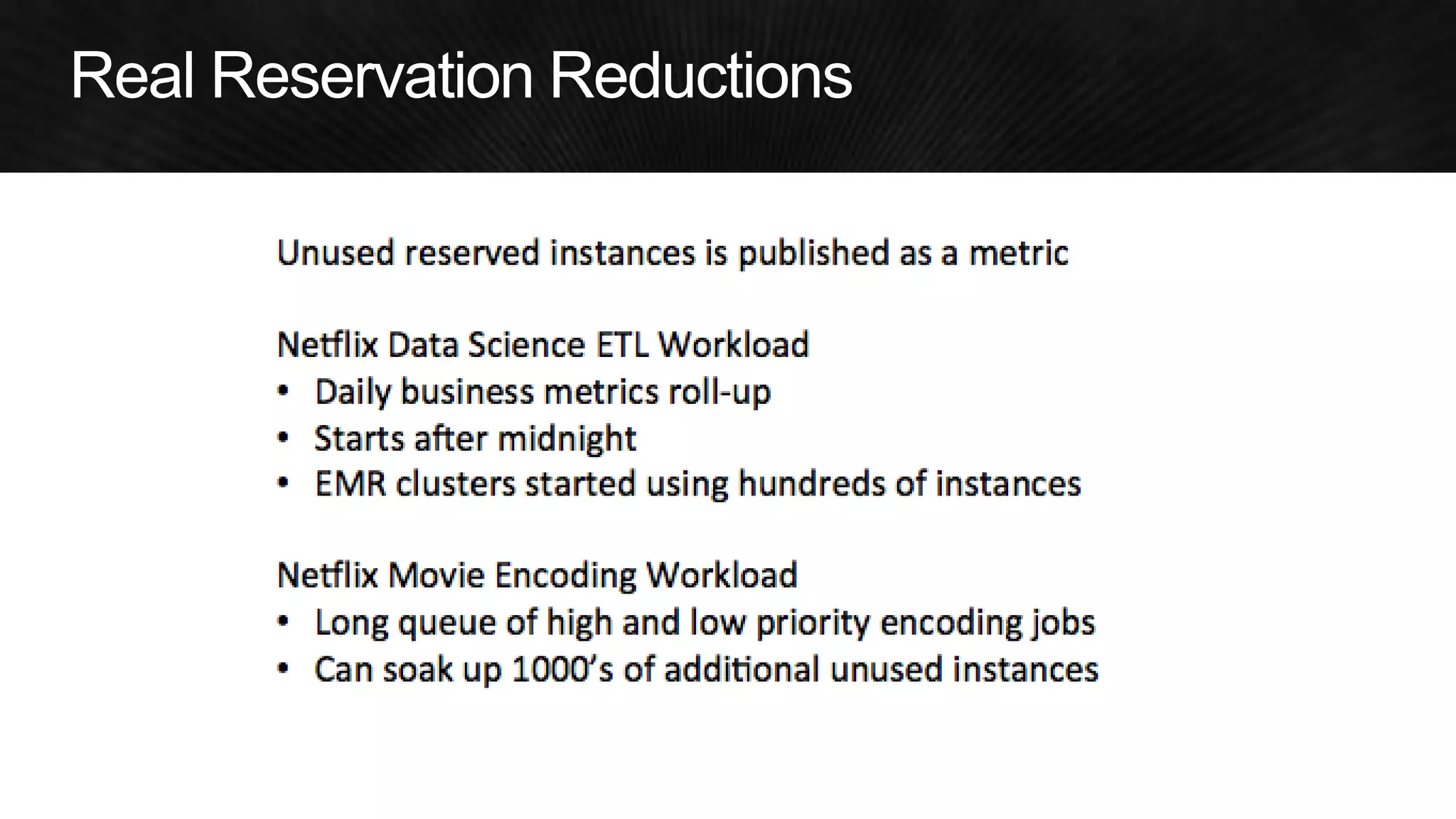 Real Reservation Reductions

Unused reserved instances is published as a metric

Netflix Data Science ETL Workload
• Daily business metrics roll-up
• Starts after midnight
• EMR clusters started using hundreds of instances

Netflix Movie Encoding Workload
• Long queue of high and low priority encoding jobs
• Can soak up 1000's of additional unused instances